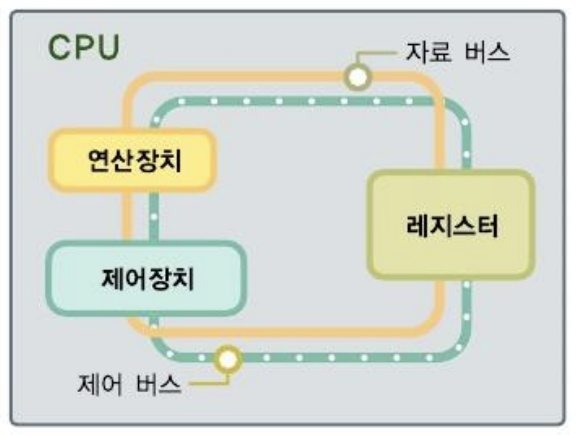 CPU

자료 버스

연산장치

레지스터

제어장치

제어 버스